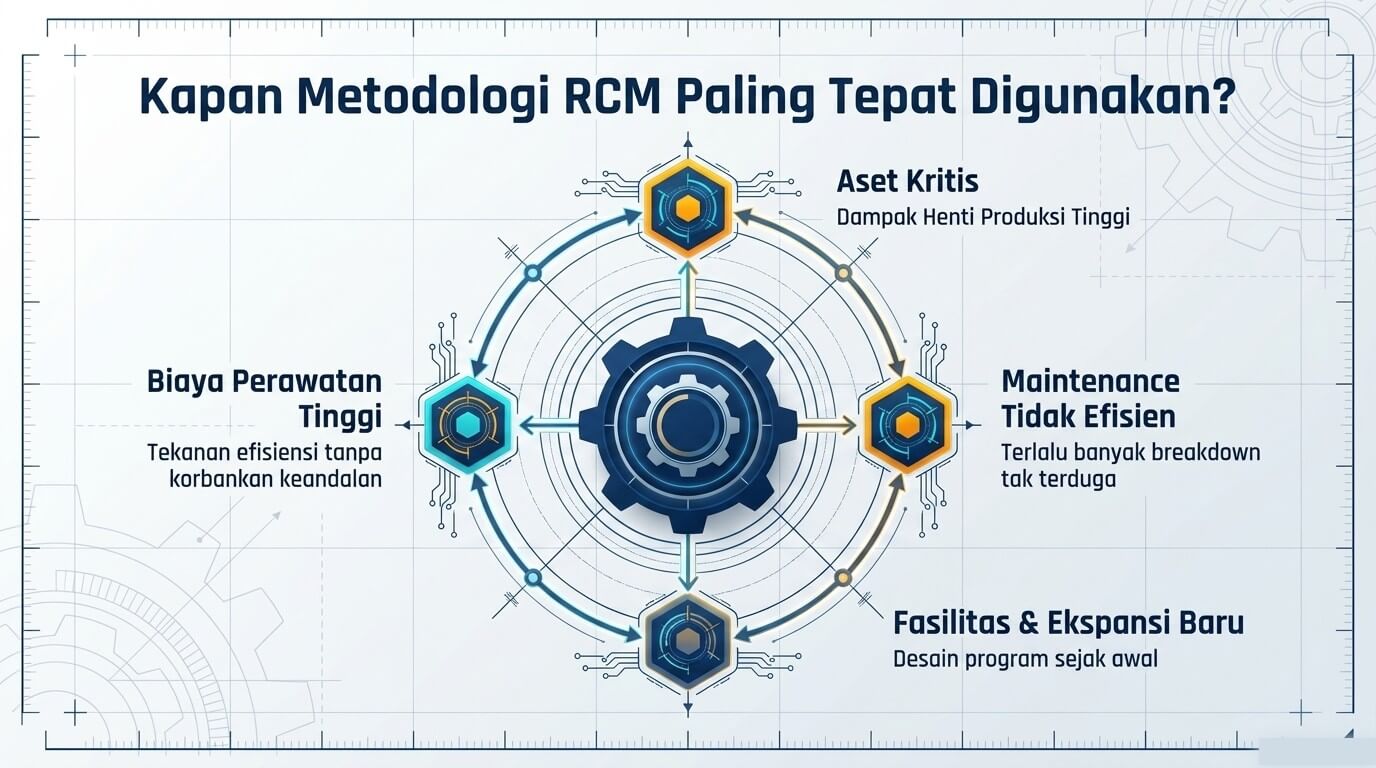 Kapan Metodologi RCM Paling Tepat Digunakan?

Aset Kritis
Dampak Henti Produksi Tinggi

Biaya Perawatan Tinggi
Tekanan efisiensi tanpa korbankan keandalan

Maintenance Tidak Efisien
Terlalu banyak breakdown tak terduga

Fasilitas & Ekspansi Baru
Desain program sejak awal